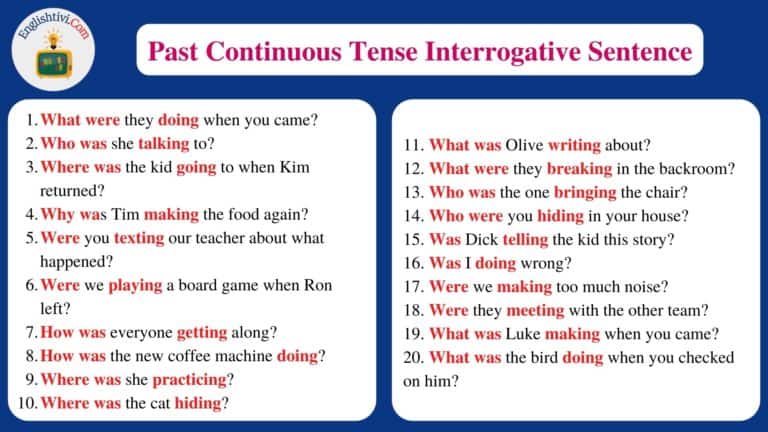 Englishtivi.Com

Past Continuous Tense Interrogative Sentence

1. What were they doing when you came?
2. Who was she talking to?
3. Where was the kid going to when Kim returned?
4. Why was Tim making the food again?
5. Were you texting our teacher about what happened?
6. Were we playing a board game when Ron left?
7. How was everyone getting along?
8. How was the new coffee machine doing?
9. Where was she practicing?
10. Where was the cat hiding?

11. What was Olive writing about?
12. What were they breaking in the backroom?
13. Who was the one bringing the chair?
14. Who were you hiding in your house?
15. Was Dick telling the kid this story?
16. Was I doing wrong?
17. Were we making too much noise?
18. Were they meeting with the other team?
19. What was Luke making when you came?
20. What was the bird doing when you checked on him?